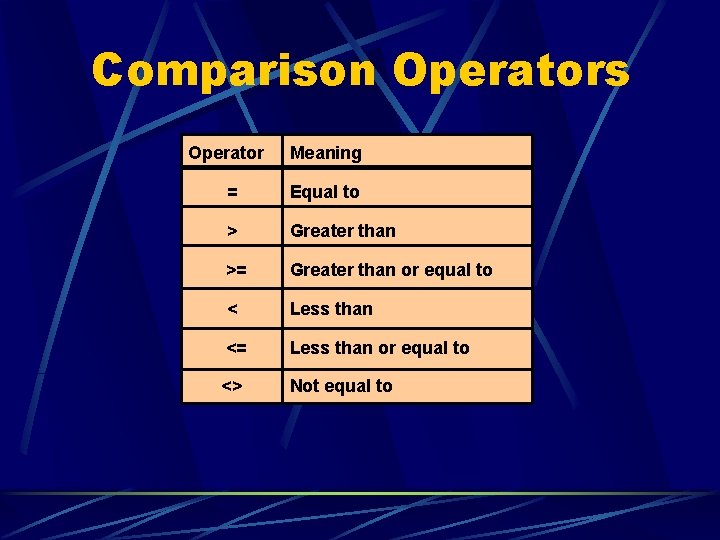 Comparison Operators

| Operator | Meaning |
|---|---|
| = | Equal to |
| > | Greater than |
| >= | Greater than or equal to |
| < | Less than |
| <= | Less than or equal to |
| <> | Not equal to |